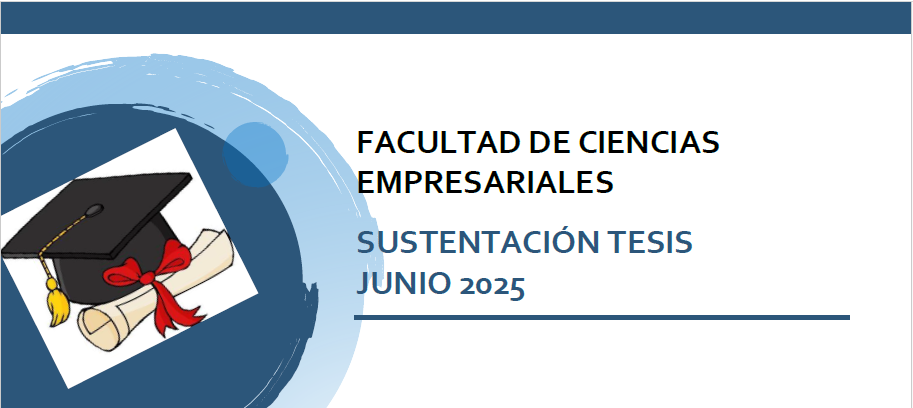 FACULTAD DE CIENCIAS EMPRESARIALES

SUSTENTACIÓN TESIS
JUNIO 2025